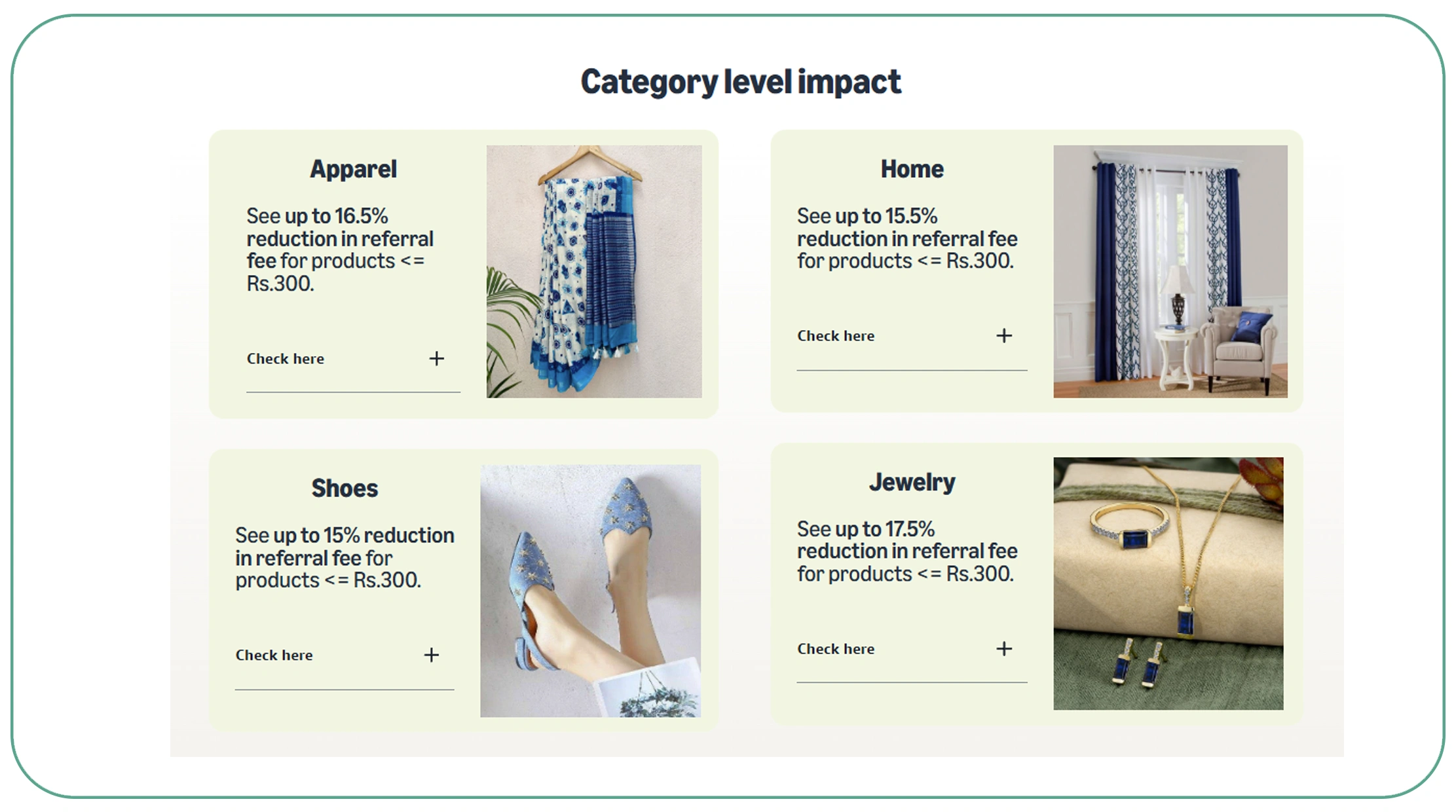 Category level impact

Apparel

See up to 16.5% reduction in referral fee for products <= Rs.300.

Check here +

Home

See up to 15.5% reduction in referral fee for products <= Rs.300.

Check here +

Shoes

See up to 15% reduction in referral fee for products <= Rs.300.

Check here +

Jewelry

See up to 17.5% reduction in referral fee for products <= Rs.300.

Check here +